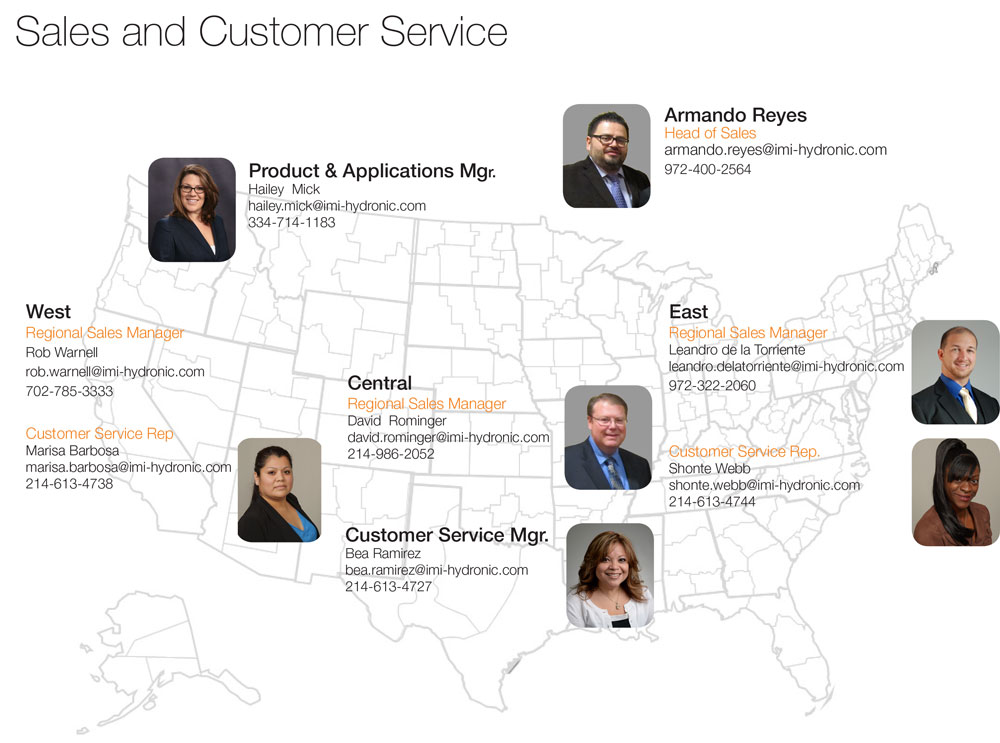 Sales and Customer Service

Armando Reyes
Head of Sales
armando.reyes@imi-hydronic.com
972-400-2564

Product & Applications Mgr.
Hailey Mick
hailey.mick@imi-hydronic.com
334-714-1183

West
Regional Sales Manager
Rob Warnell
rob.warnell@imi-hydronic.com
702-785-3333

Customer Service Rep
Marisa Barbosa
marisa.barbosa@imi-hydronic.com
214-613-4738

Central
Regional Sales Manager
David Rominger
david.rominger@imi-hydronic.com
214-986-2052

Customer Service Mgr.
Bea Ramirez
bea.ramirez@imi-hydronic.com
214-613-4727

East
Regional Sales Manager
Leandro de la Torriente
leandro.delatorriente@imi-hydronic.com
972-322-2060

Customer Service Rep.
Shonte Webb
shonte.webb@imi-hydronic.com
214-613-4744